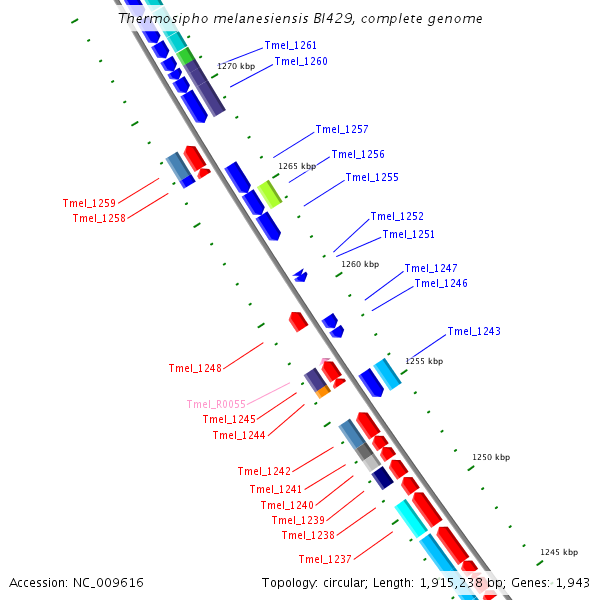 Thermosipho melanesiensis BI429, complete genome

Tmel_1261
Tmel_1260
1270 kbp
Tmel_1257
Tmel_1256
1265 kbp
Tmel_1255
Tmel_1259
Tmel_1258
Tmel_1252
Tmel_1251
1260 kbp
Tmel_1247
Tmel_1246
Tmel_1243
1255 kbp
Tmel_1248
Tmel_R0055
Tmel_1245
Tmel_1244
1250 kbp
Tmel_1242
Tmel_1241
Tmel_1240
Tmel_1239
Tmel_1238
Tmel_1237
1245 kbp

Accession: NC_009616
Topology: circular; Length: 1,915,238 bp; Genes: 1,943